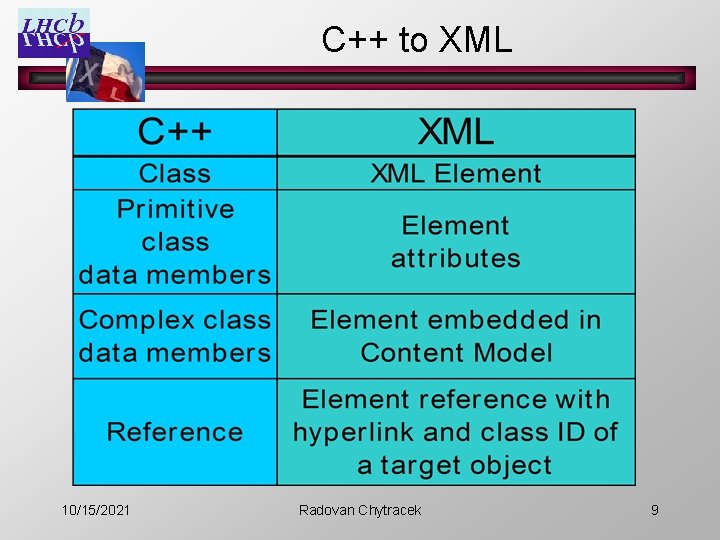 LHCb

C++ to XML

| C++ | XML |
|---|---|
| Class | XML Element |
| Primitive class data members | Element attributes |
| Complex class data members | Element embedded in Content Model |
| Reference | Element reference with hyperlink and class ID of a target object |

10/15/2021 Radovan Chytracek 9